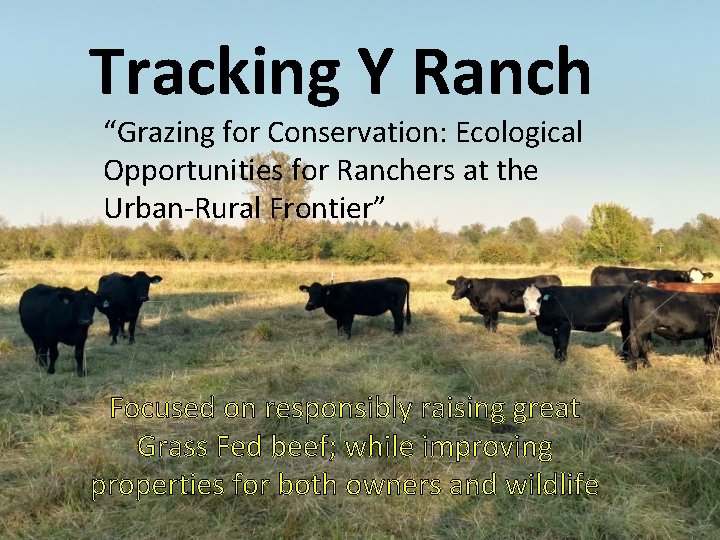 Tracking Y Ranch

“Grazing for Conservation: Ecological Opportunities for Ranchers at the Urban-Rural Frontier”

Focused on responsibly raising great Grass Fed beef; while improving properties for both owners and wildlife